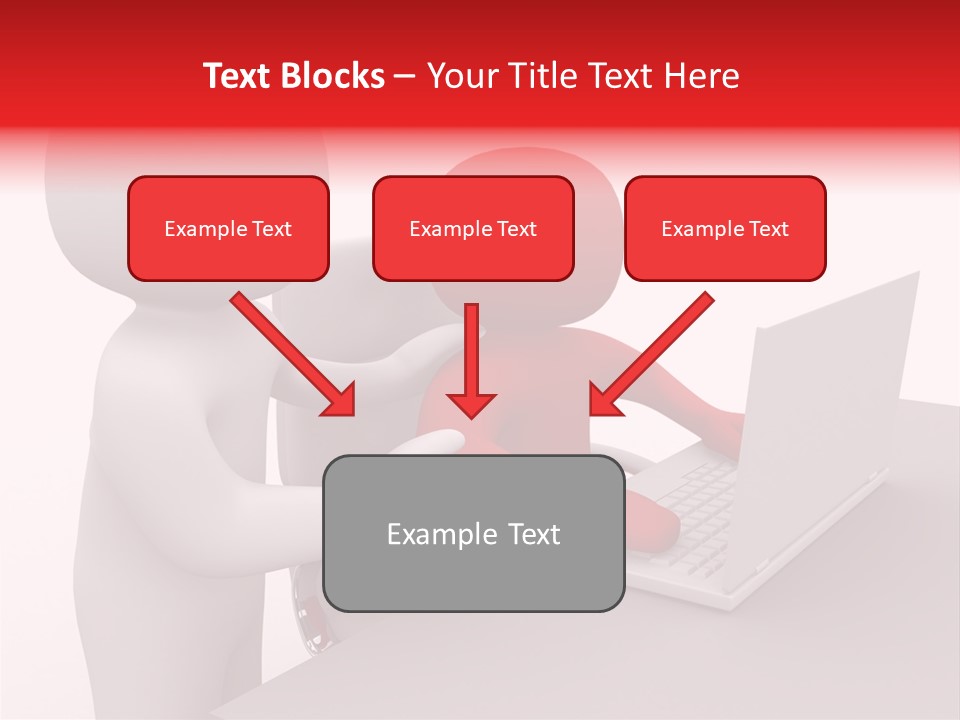 Text Blocks – Your Title Text Here

Example Text

Example Text

Example Text

Example Text